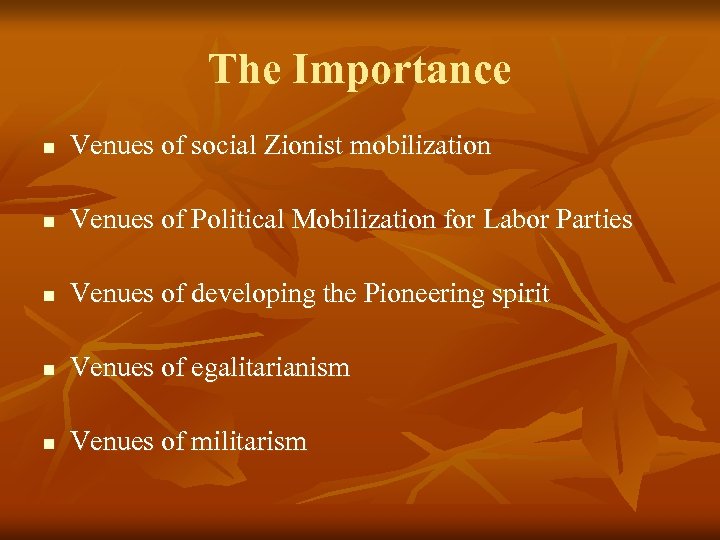 The Importance

- Venues of social Zionist mobilization
- Venues of Political Mobilization for Labor Parties
- Venues of developing the Pioneering spirit
- Venues of egalitarianism
- Venues of militarism